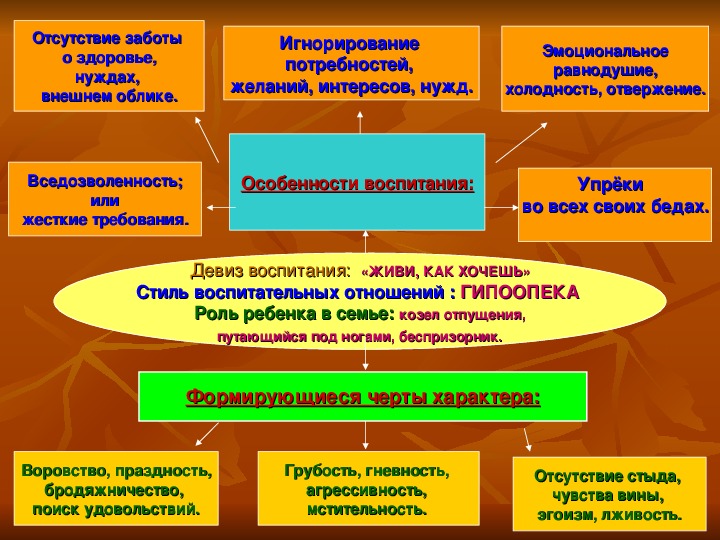 Отсутствие заботы о здоровье, нуждах, внешнем облике.

Игнорирование потребностей, желаний, интересов, нужд.

Эмоциональное равнодушие, холодность, отвержение.

Вседозволенность; или жесткие требования.

Особенности воспитания:

Упрёки во всех своих бедах.

Девиз воспитания: «ЖИВИ, КАК ХОЧЕШЬ»
Стиль воспитательных отношений : ГИПООПЕКА
Роль ребенка в семье: козел отпущения, путающийся под ногами, беспризорник.

Формирующиеся черты характера:

Воровство, праздность, бродяжничество, поиск удовольствий.

Грубость, гневность, агрессивность, мстительность.

Отсутствие стыда, чувства вины, эгоизм, лживость.